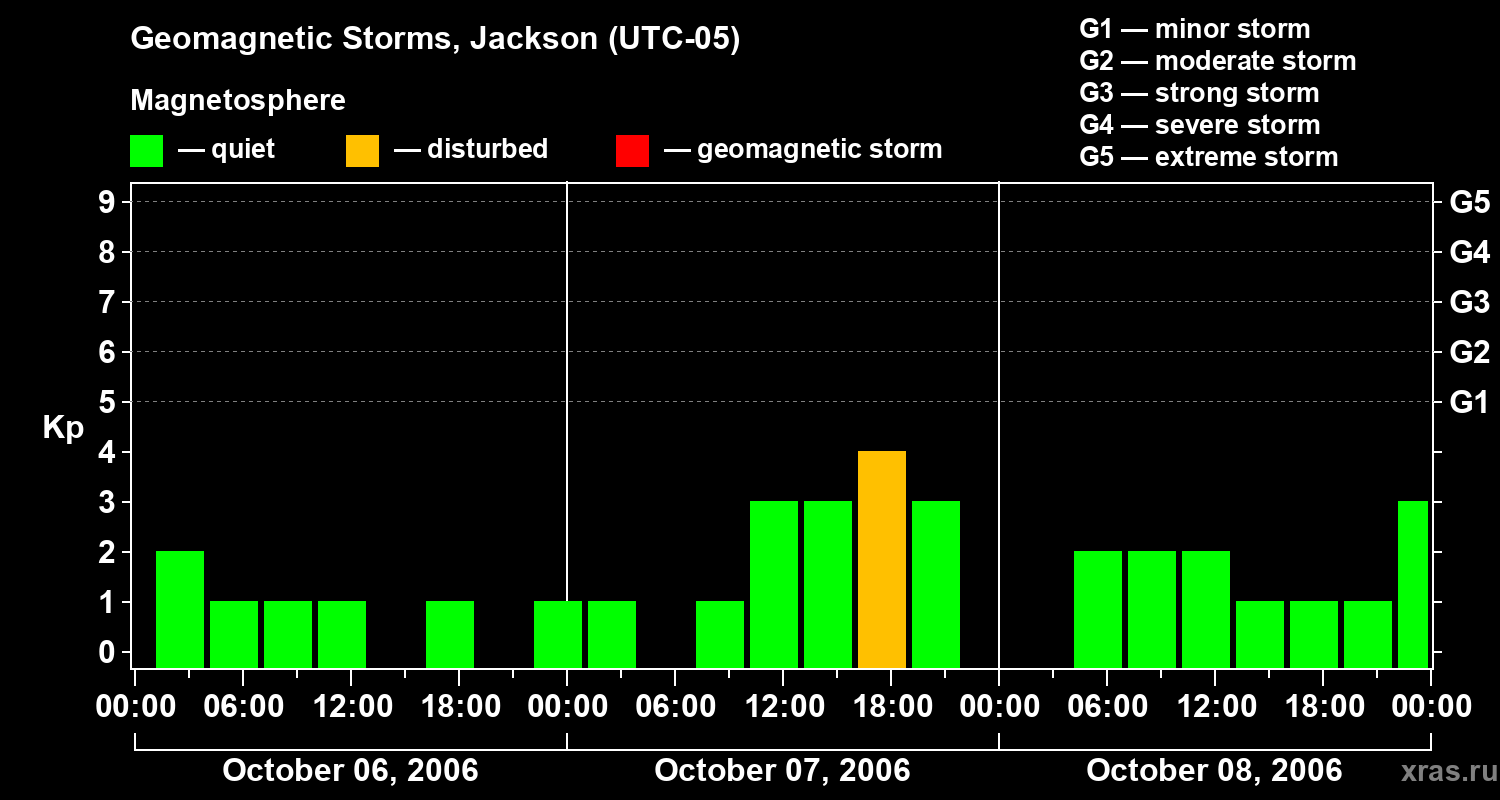 Geomagnetic Storms, Jackson (UTC-05)

Magnetosphere

— quiet — disturbed — geomagnetic storm

G1 — minor storm
G2 — moderate storm
G3 — strong storm
G4 — severe storm
G5 — extreme storm

Kp

9
8
7
6
5
4
3
2
1
0

G5
G4
G3
G2
G1

00:00 06:00 12:00 18:00 00:00 06:00 12:00 18:00 00:00 06:00 12:00 18:00 00:00

October 06, 2006
October 07, 2006
October 08, 2006

xras.ru